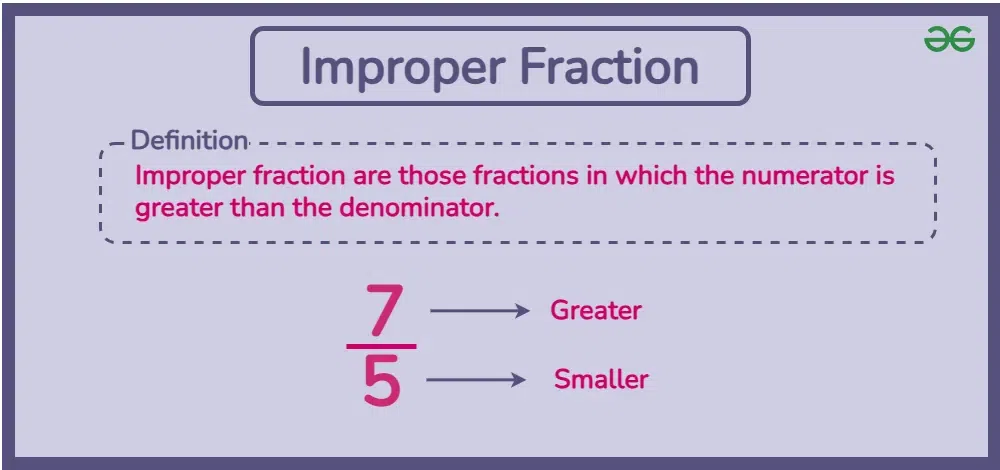 Improper Fraction

Definition

Improper fraction are those fractions in which the numerator is greater than the denominator.

$\frac{7}{5}$

Greater

Smaller